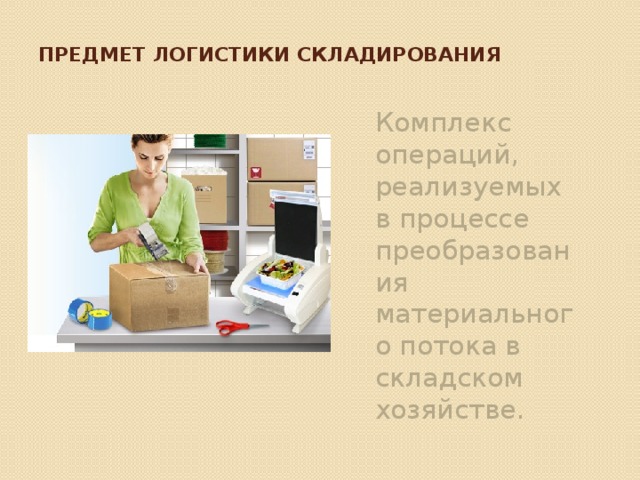 ПРЕДМЕТ ЛОГИСТИКИ СКЛАДИРОВАНИЯ

Комплекс операций, реализуемых в процессе преобразования материального потока в складском хозяйстве.